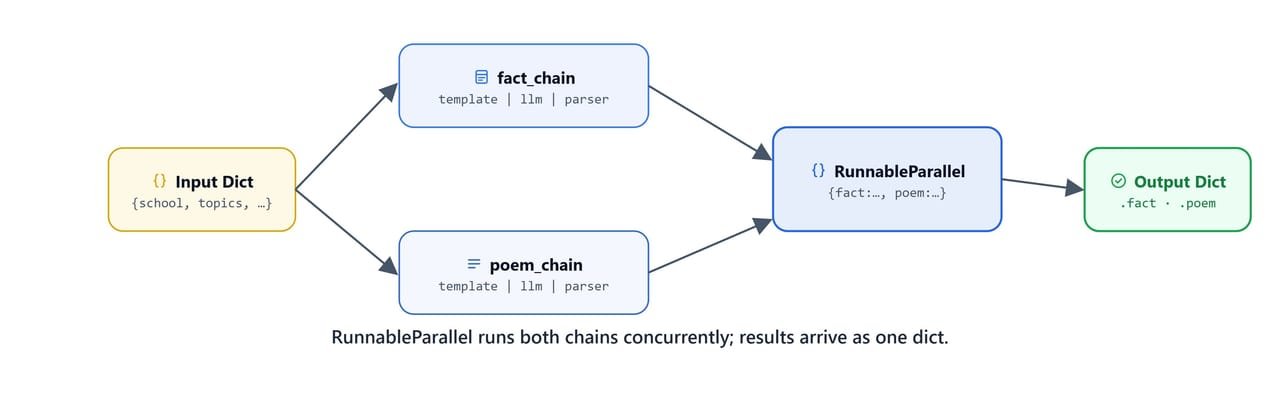 {} Input Dict
{school, topics, …}

fact_chain
template | llm | parser

poem_chain
template | llm | parser

{} RunnableParallel
{fact:…, poem:…}

Output Dict
.fact · .poem

RunnableParallel runs both chains concurrently; results arrive as one dict.